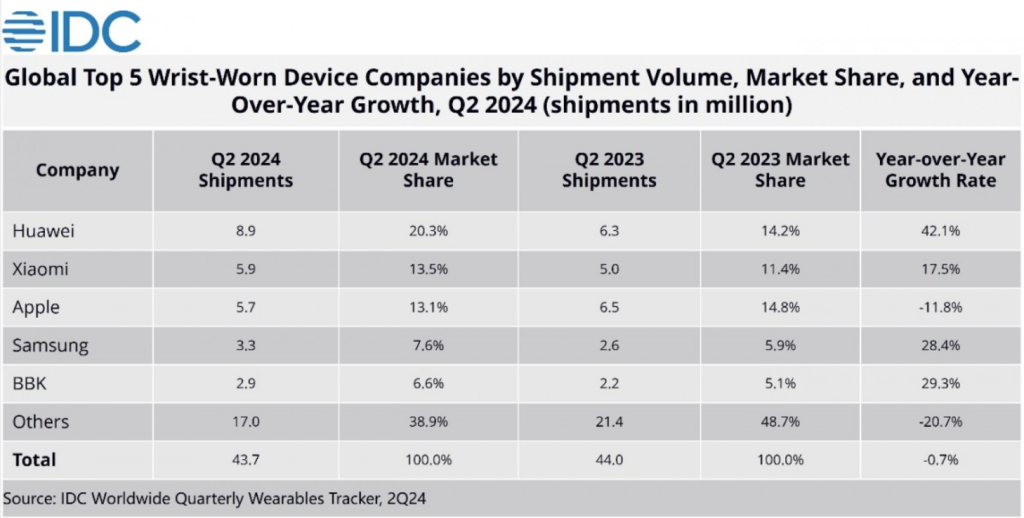 IDC

Global Top 5 Wrist-Worn Device Companies by Shipment Volume, Market Share, and Year-Over-Year Growth, Q2 2024 (shipments in million)

| Company | Q2 2024 Shipments | Q2 2024 Market Share | Q2 2023 Shipments | Q2 2023 Market Share | Year-over-Year Growth Rate |
|---|---|---|---|---|---|
| Huawei | 8.9 | 20.3% | 6.3 | 14.2% | 42.1% |
| Xiaomi | 5.9 | 13.5% | 5.0 | 11.4% | 17.5% |
| Apple | 5.7 | 13.1% | 6.5 | 14.8% | -11.8% |
| Samsung | 3.3 | 7.6% | 2.6 | 5.9% | 28.4% |
| BBK | 2.9 | 6.6% | 2.2 | 5.1% | 29.3% |
| Others | 17.0 | 38.9% | 21.4 | 48.7% | -20.7% |
| **Total** | 43.7 | 100.0% | 44.0 | 100.0% | -0.7% |

Source: IDC Worldwide Quarterly Wearables Tracker, 2Q24